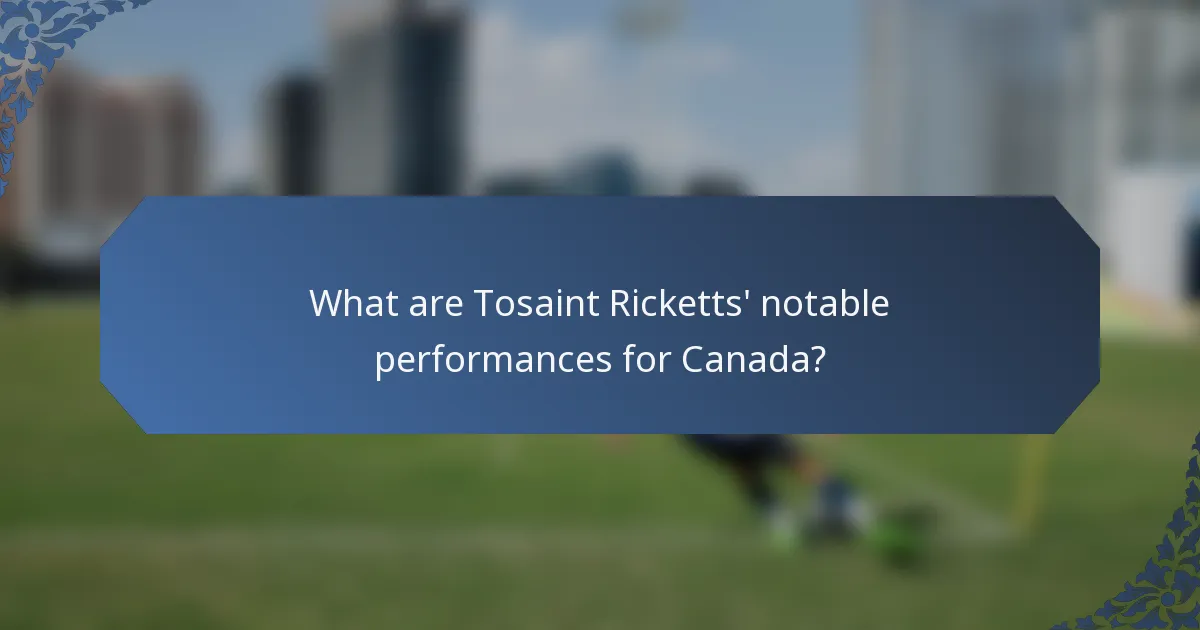 What are Tosaint Ricketts' notable performances for Canada?